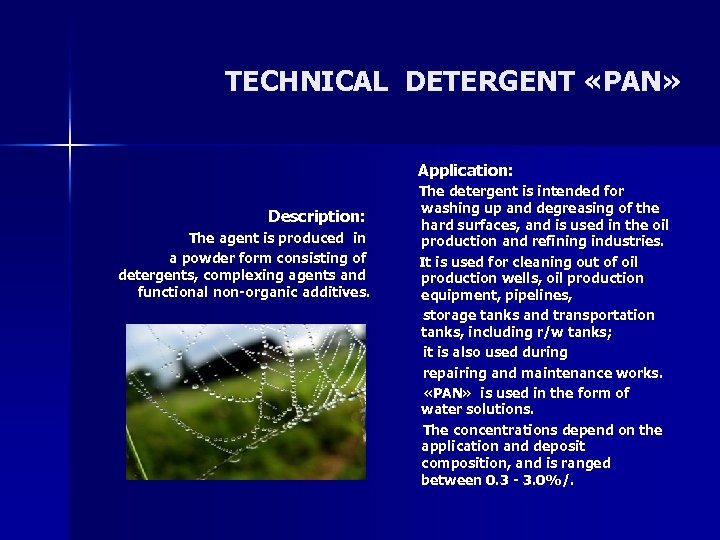 TECHNICAL DETERGENT «PAN»

Description:
The agent is produced in a powder form consisting of detergents, complexing agents and functional non-organic additives.

Application:
The detergent is intended for washing up and degreasing of the hard surfaces, and is used in the oil production and refining industries.

It is used for cleaning out of oil production wells, oil production equipment, pipelines,

storage tanks and transportation tanks, including r/w tanks;

it is also used during

repairing and maintenance works.

«PAN» is used in the form of water solutions.

The concentrations depend on the application and deposit composition, and is ranged between 0.3 - 3.0%/.